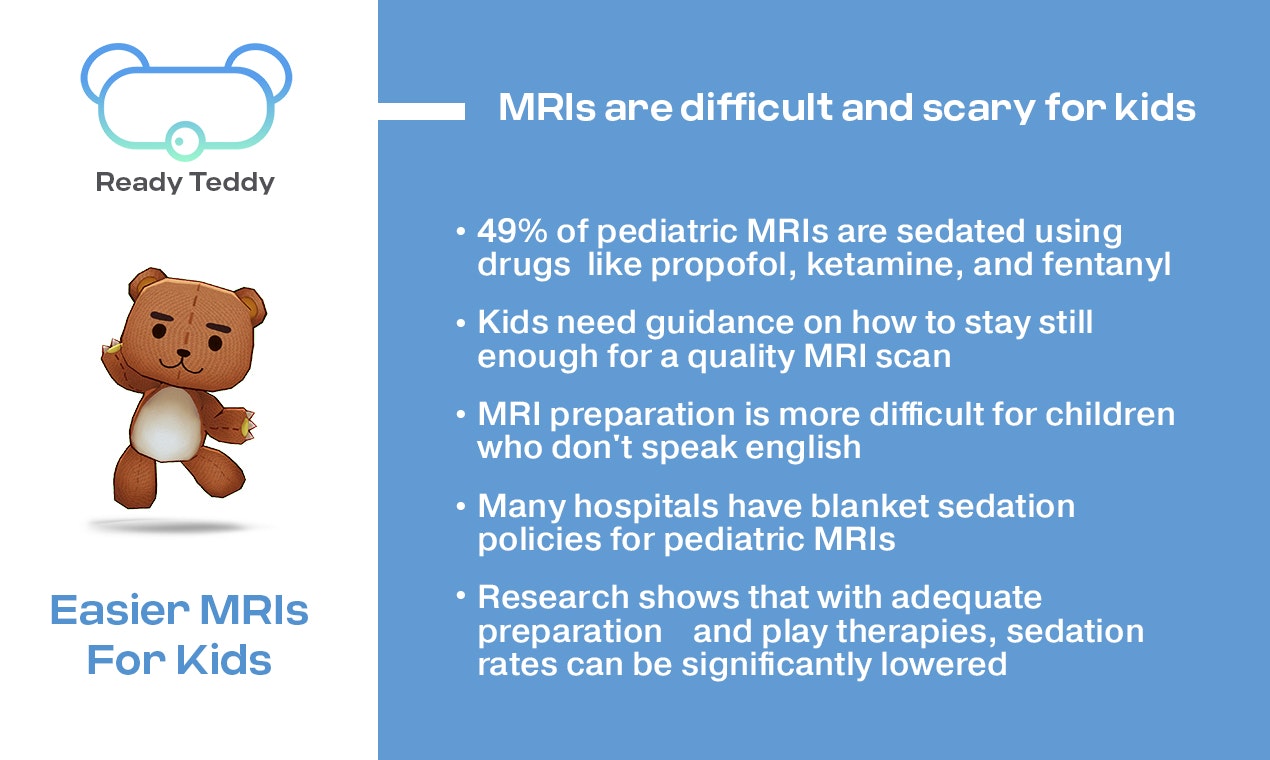 Ready Teddy

Easier MRIs For Kids

MRIs are difficult and scary for kids

• 49% of pediatric MRIs are sedated using drugs like propofol, ketamine, and fentanyl

• Kids need guidance on how to stay still enough for a quality MRI scan

• MRI preparation is more difficult for children who don't speak english

• Many hospitals have blanket sedation policies for pediatric MRIs

• Research shows that with adequate preparation and play therapies, sedation rates can be significantly lowered